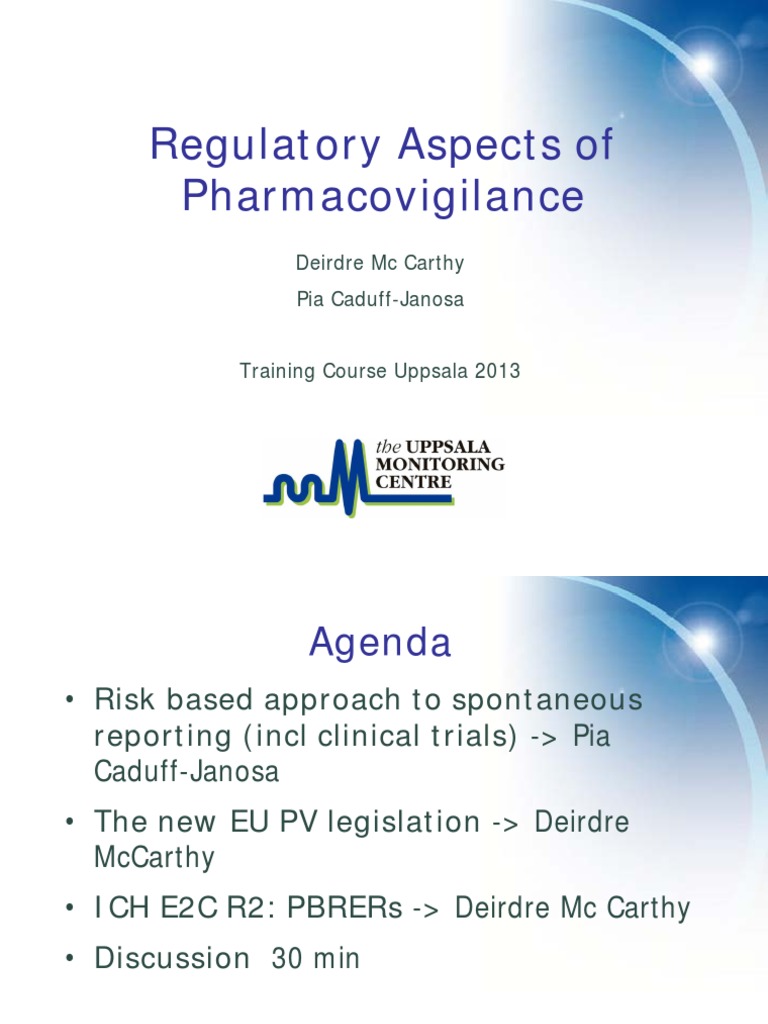 Regulatory Aspects of Pharmacovigilance

Deirdre Mc Carthy

Pia Caduff-Janosa

Training Course Uppsala 2013

the UPPSALA MONITORING CENTRE

Agenda

• Risk based approach to spontaneous reporting (incl clinical trials) -> Pia Caduff-Janosa

• The new EU PV legislation -> Deirdre McCarthy

• ICH E2C R2: PBRERs -> Deirdre Mc Carthy

• Discussion 30 min